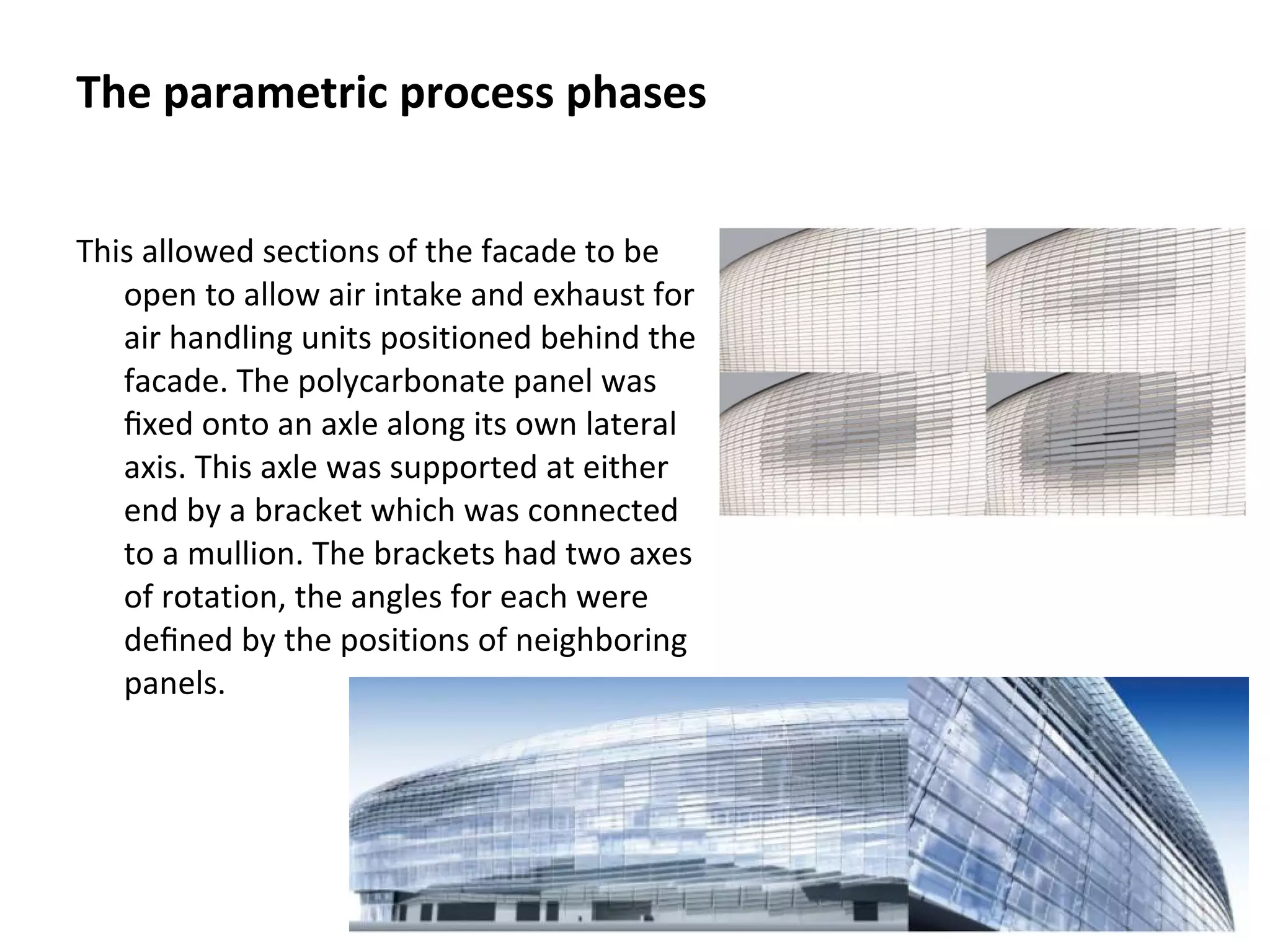 The parametric process phases

This allowed sections of the facade to be open to allow air intake and exhaust for air handling units positioned behind the facade. The polycarbonate panel was fixed onto an axle along its own lateral axis. This axle was supported at either end by a bracket which was connected to a mullion. The brackets had two axes of rotation, the angles for each were defined by the positions of neighboring panels.